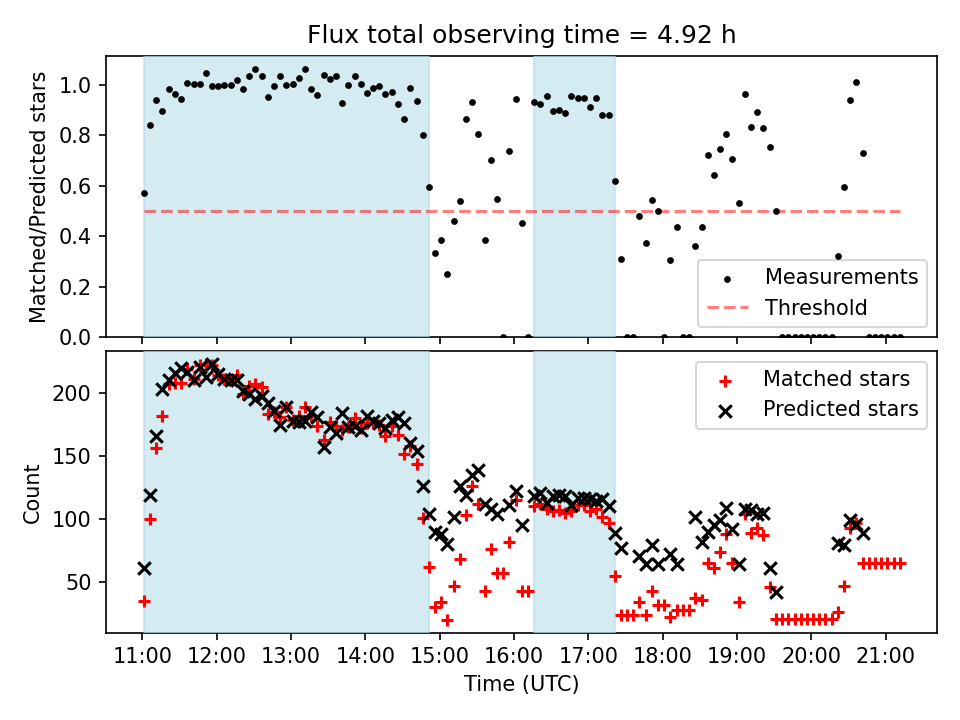 Flux total observing time = 4.92 h

Matched/Predicted stars

1.0
0.8
0.6
0.4
0.2
0.0

Measurements
Threshold

Count

200
150
100
50

Matched stars
Predicted stars

11:00 12:00 13:00 14:00 15:00 16:00 17:00 18:00 19:00 20:00 21:00

Time (UTC)